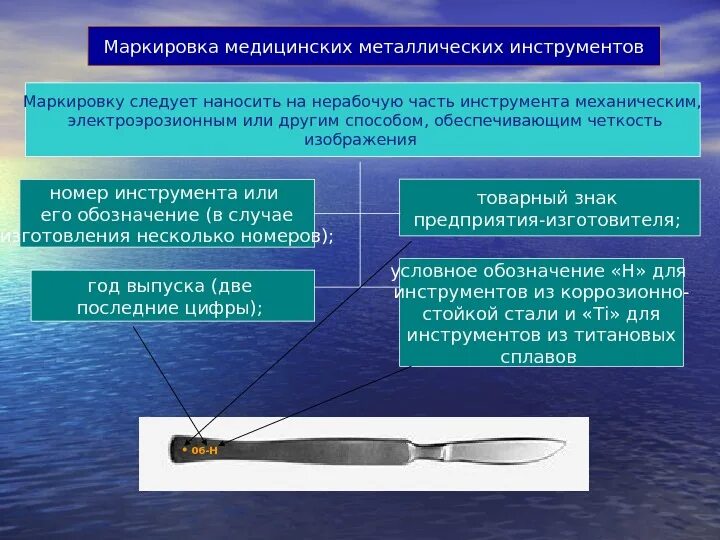 Маркировка медицинских металлических инструментов

Маркировку следует наносить на нерабочую часть инструмента механическим, электроэрозионным или другим способом, обеспечивающим четкость изображения

номер инструмента или его обозначение (в случае изготовления несколько номеров);

товарный знак предприятия-изготовителя;

год выпуска (две последние цифры);

условное обозначение «Н» для инструментов из коррозионно-стойкой стали и «Ti» для инструментов из титановых сплавов

06-Н